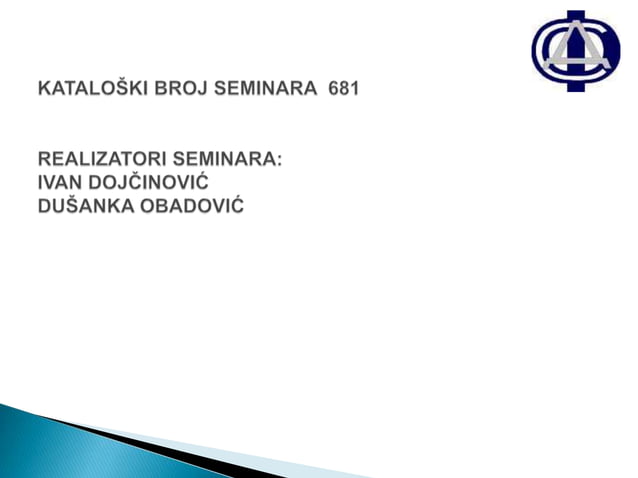 KATALOŠKI BROJ SEMINARA 681

REALIZATORI SEMINARA:
IVAN DOJČINOVIĆ
DUŠANKA OBADOVIĆ